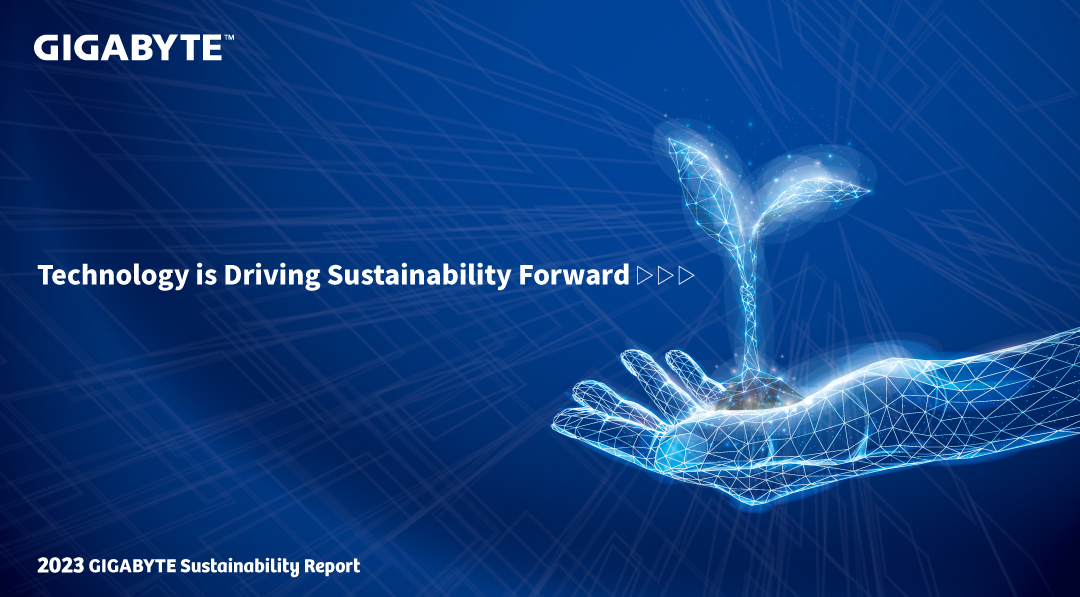 GIGABYTE™

Technology is Driving Sustainability Forward ▷▷▷

2023 GIGABYTE Sustainability Report